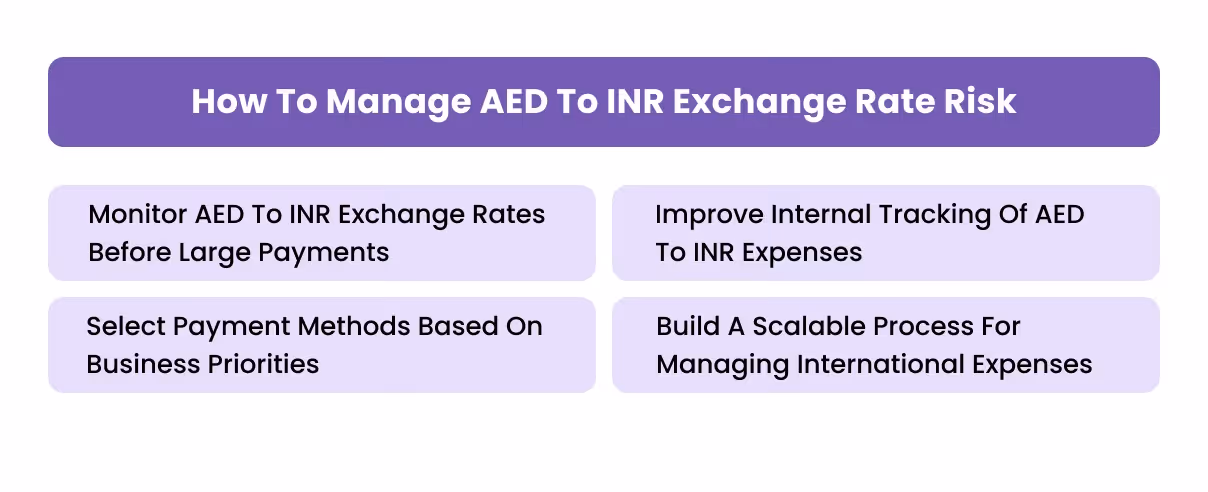 How To Manage AED To INR Exchange Rate Risk

Monitor AED To INR Exchange Rates Before Large Payments

Improve Internal Tracking Of AED To INR Expenses

Select Payment Methods Based On Business Priorities

Build A Scalable Process For Managing International Expenses